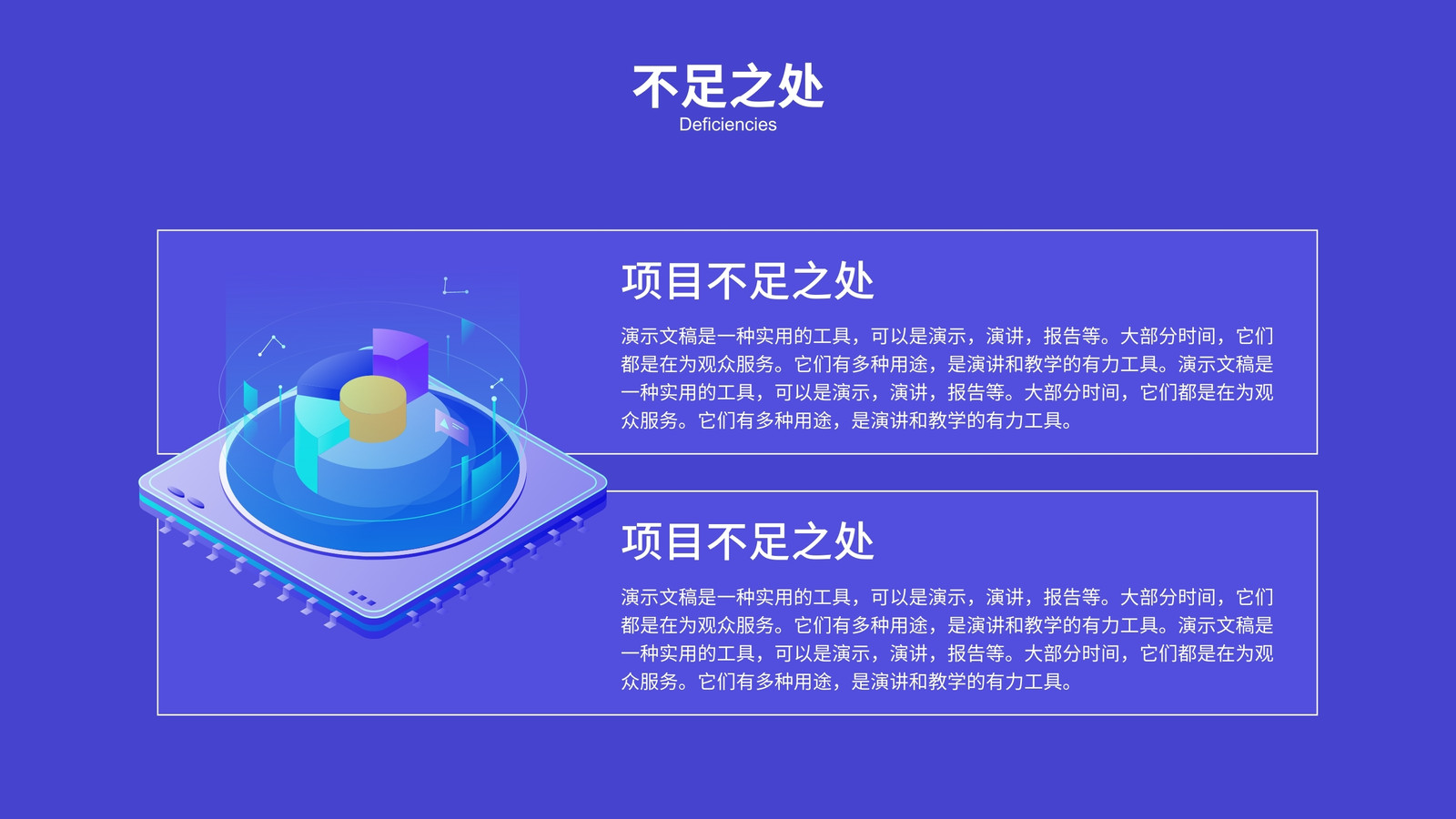 不足之处
Deficiencies

项目不足之处

演示文稿是一种实用的工具，可以是演示，演讲，报告等。大部分时间，它们都是在为观众服务。它们有多种用途，是演讲和教学的有力工具。演示文稿是一种实用的工具，可以是演示，演讲，报告等。大部分时间，它们都是在为观众服务。它们有多种用途，是演讲和教学的有力工具。

项目不足之处

演示文稿是一种实用的工具，可以是演示，演讲，报告等。大部分时间，它们都是在为观众服务。它们有多种用途，是演讲和教学的有力工具。演示文稿是一种实用的工具，可以是演示，演讲，报告等。大部分时间，它们都是在为观众服务。它们有多种用途，是演讲和教学的有力工具。